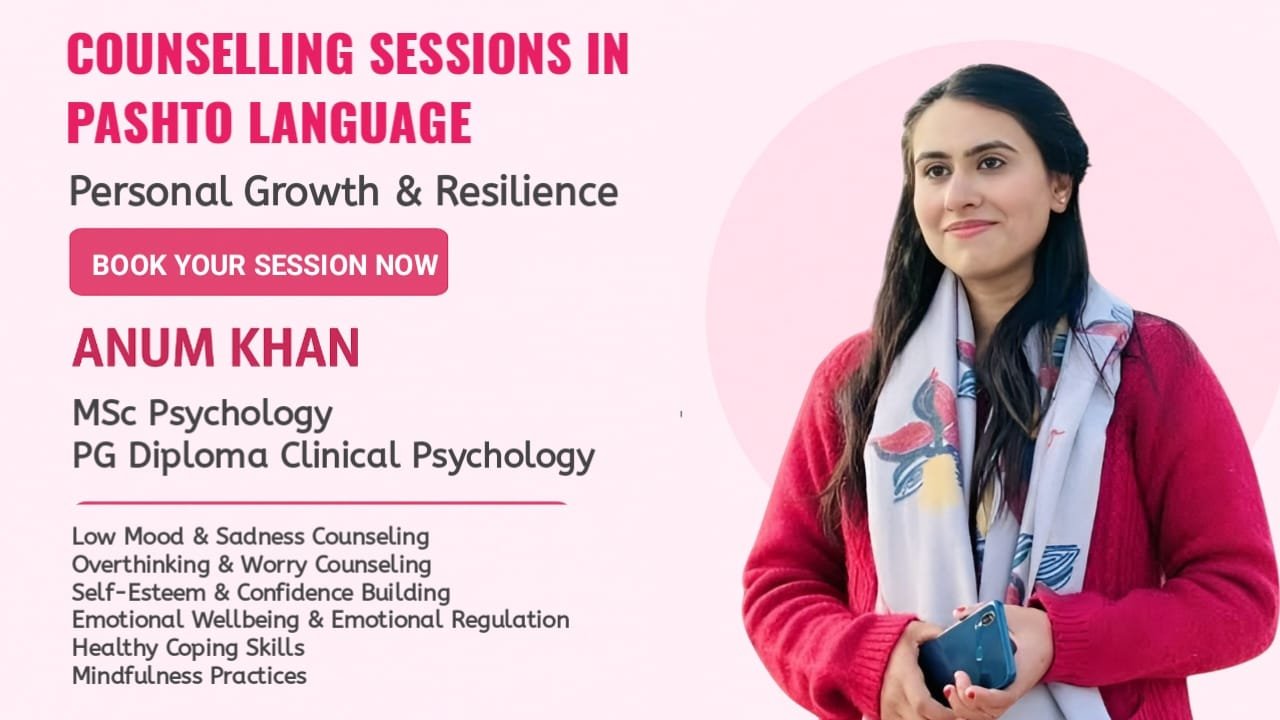 COUNSELLING SESSIONS IN PASHTO LANGUAGE

Personal Growth & Resilience

BOOK YOUR SESSION NOW

ANUM KHAN

MSc Psychology
PG Diploma Clinical Psychology

Low Mood & Sadness Counseling
Overthinking & Worry Counseling
Self-Esteem & Confidence Building
Emotional Wellbeing & Emotional Regulation
Healthy Coping Skills
Mindfulness Practices